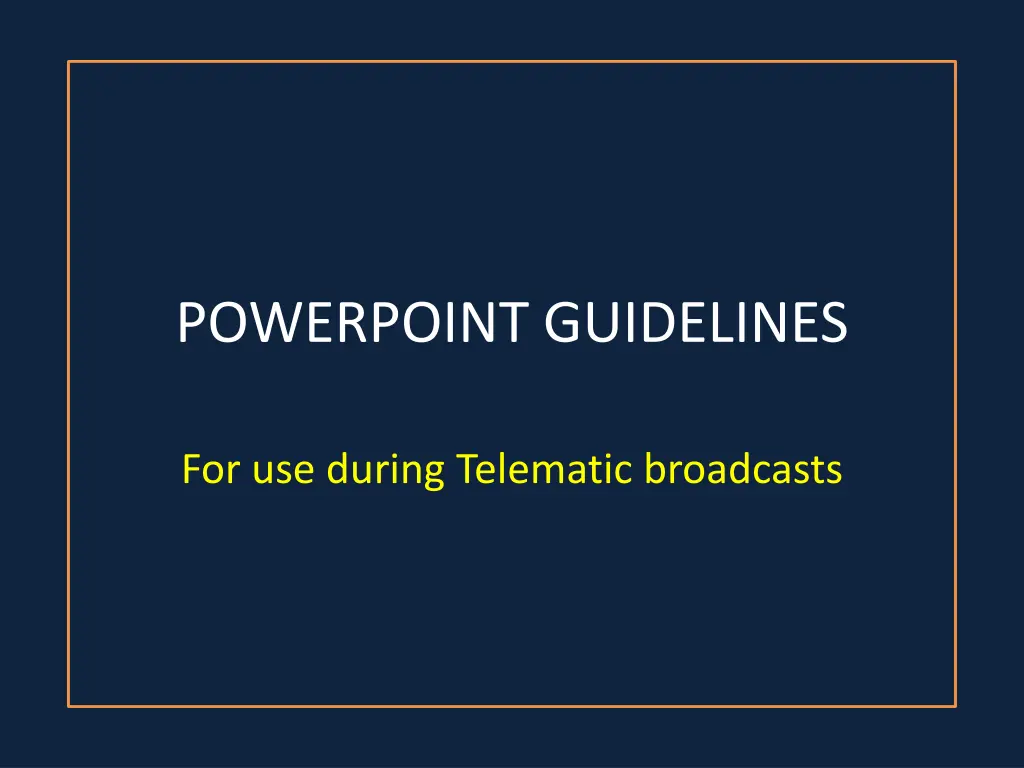 POWERPOINT GUIDELINES

For use during Telematic broadcasts